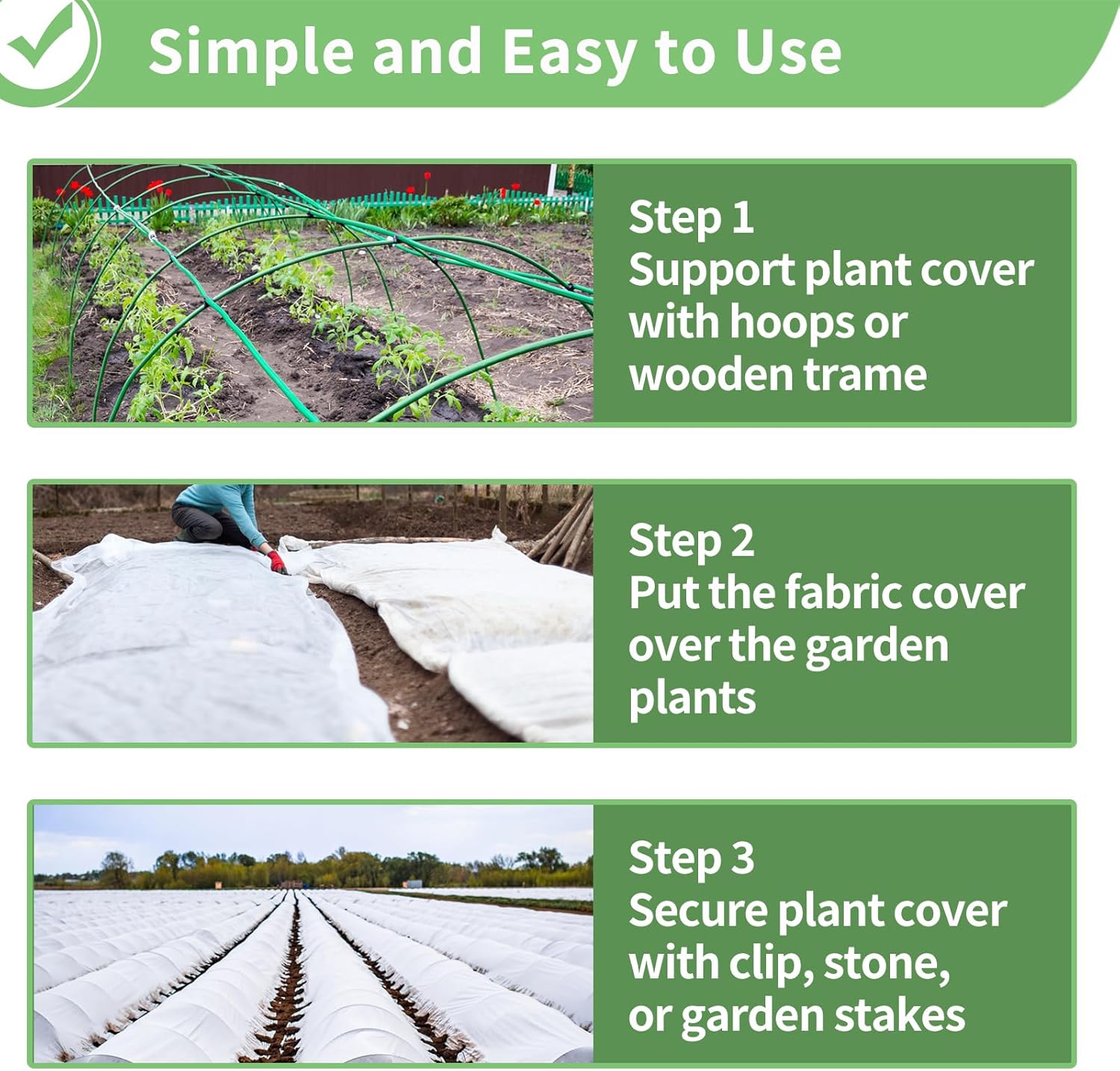 Simple and Easy to Use

Step 1
Support plant cover with hoops or wooden trame

Step 2
Put the fabric cover over the garden plants

Step 3
Secure plant cover with clip, stone, or garden stakes